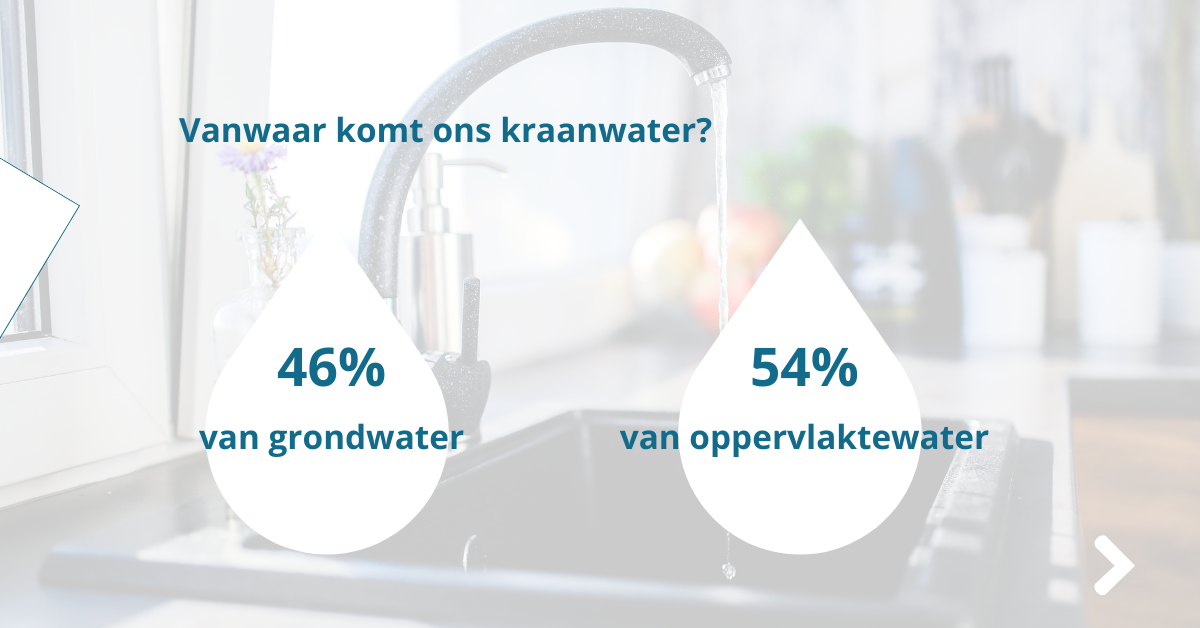 Vanwaar komt ons kraanwater?

46%
van grondwater

54%
van oppervlaktewater